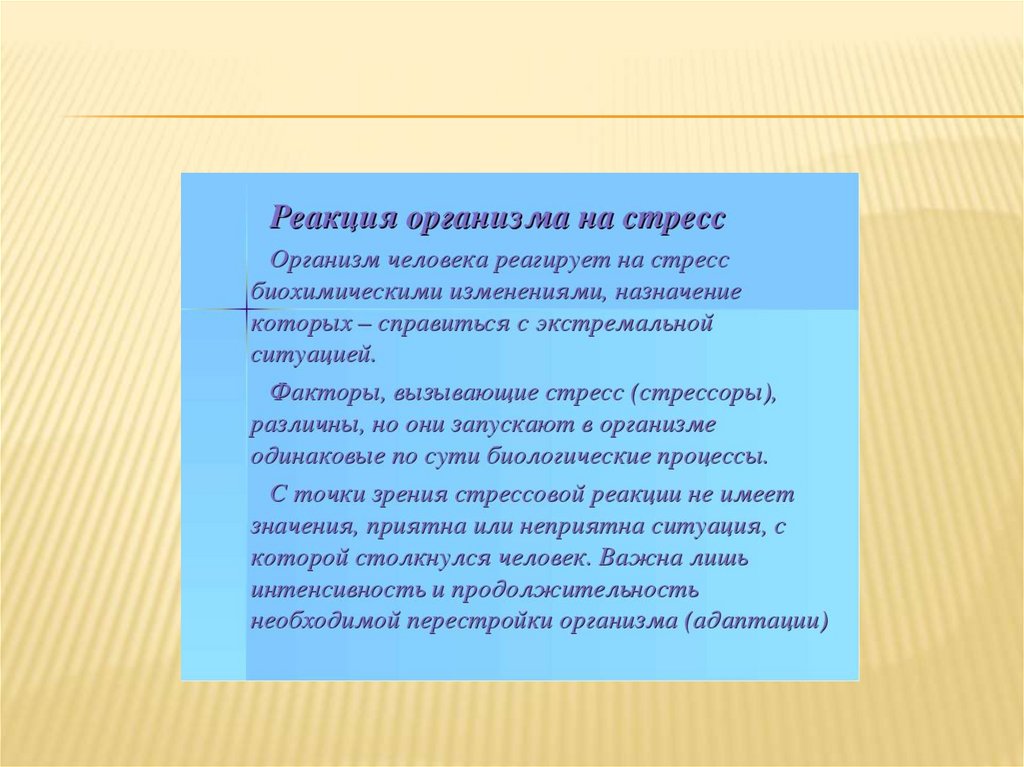 Реакция организма на стресс

Организм человека реагирует на стресс биохимическими изменениями, назначение которых – справиться с экстремальной ситуацией.

Факторы, вызывающие стресс (стрессоры), различны, но они запускают в организме одинаковые по сути биологические процессы.

С точки зрения стрессовой реакции не имеет значения, приятна или неприятна ситуация, с которой столкнулся человек. Важна лишь интенсивность и продолжительность необходимой перестройки организма (адаптации)